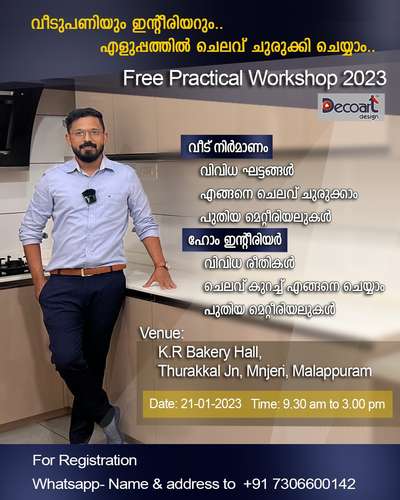 വീടുപണിയും ഇന്റീരിയറും..
എളുപ്പത്തിൽ ചെലവ് ചുരുക്കി ചെയ്യാം..

Free Practical Workshop 2023

Decoart design

വീട് നിർമാണം
വിവിധ ഘട്ടങ്ങൾ
എങ്ങനെ ചെലവ് ചുരുക്കാം
പുതിയ മെറ്റീരിയലുകൾ

ഹോം ഇന്റീരിയർ
വിവിധ രീതികൾ
ചെലവ് കുറച്ച് എങ്ങനെ ചെയ്യാം
പുതിയ മെറ്റീരിയലുകൾ

Venue:
K.R Bakery Hall,
Thurakkal Jn, Mnjeri, Malappuram

Date: 21-01-2023 Time: 9.30 am to 3.00 pm

For Registration
Whatsapp- Name & address to +91 7306600142